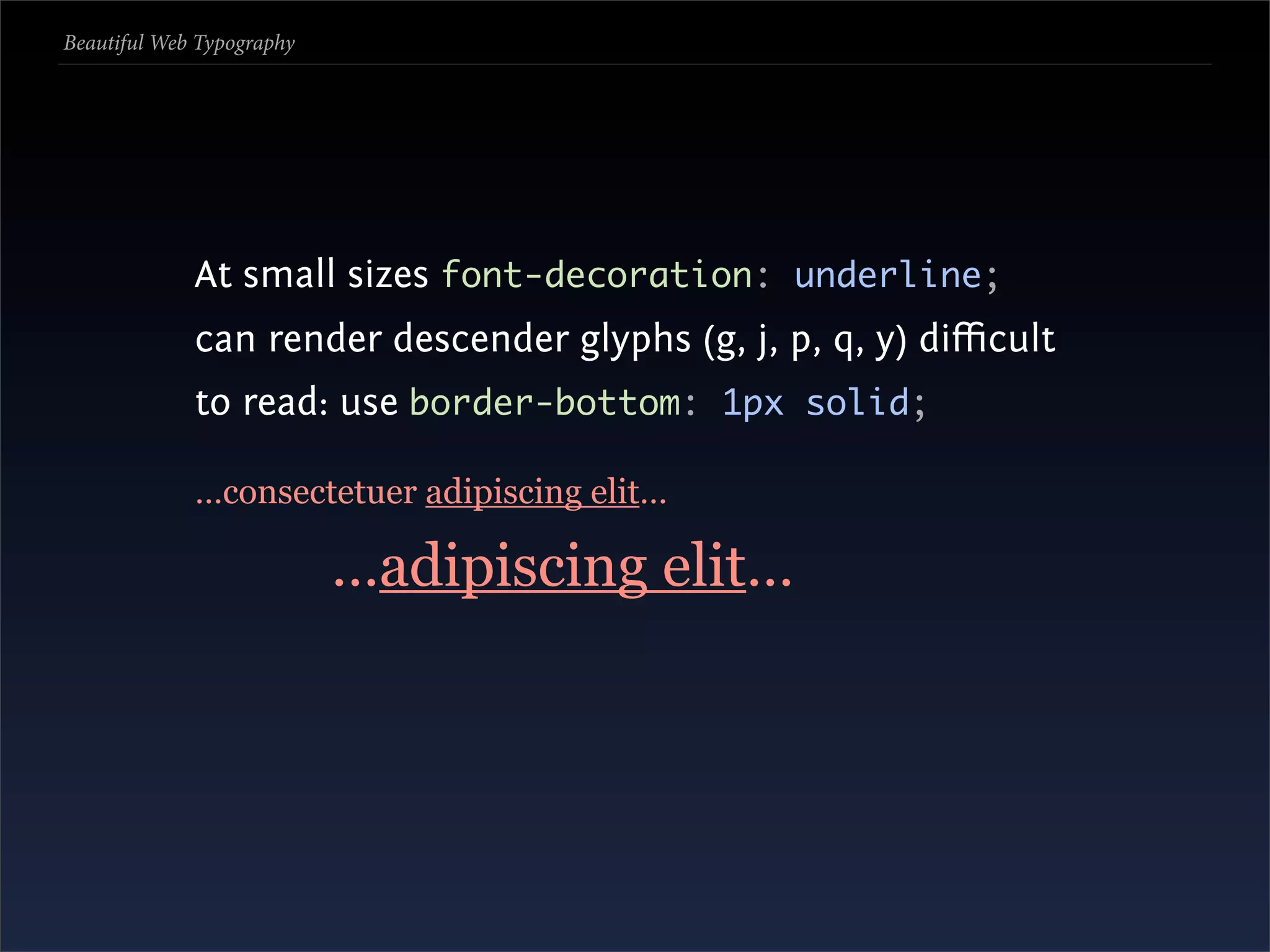 Beautiful Web Typography

At small sizes font-decoration: underline; can render descender glyphs (g, j, p, q, y) difficult to read: use border-bottom: 1px solid;

...consectetuer adipiscing elit...

...adipiscing elit...